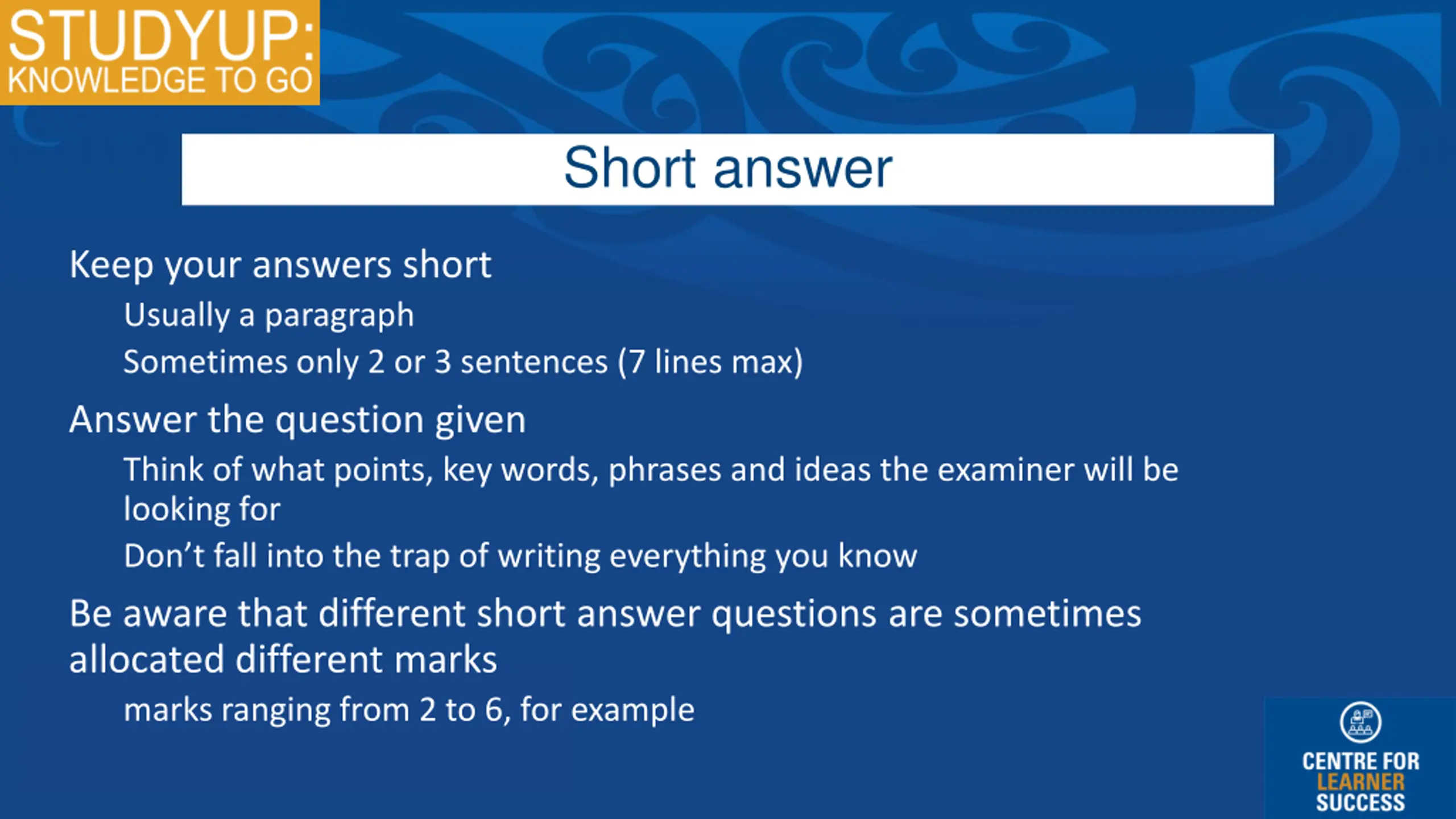 STUDYUP:
KNOWLEDGE TO GO

Short answer

Keep your answers short

Usually a paragraph

Sometimes only 2 or 3 sentences (7 lines max)

Answer the question given

Think of what points, key words, phrases and ideas the examiner will be looking for

Don’t fall into the trap of writing everything you know

Be aware that different short answer questions are sometimes allocated different marks

marks ranging from 2 to 6, for example

CENTRE FOR
LEARNER
SUCCESS